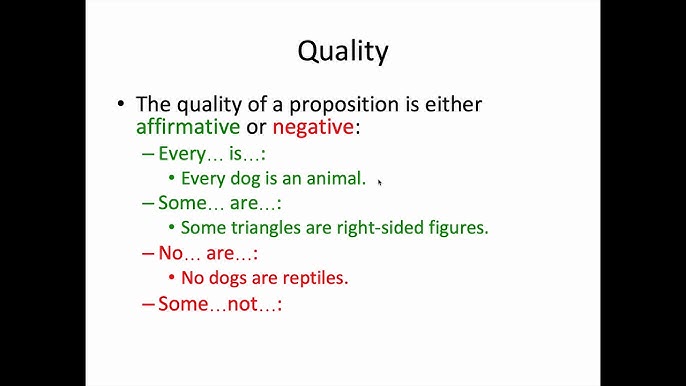 Quality

• The quality of a proposition is either affirmative or negative:

– Every… is…:

• Every dog is an animal.

– Some… are…:

• Some triangles are right-sided figures.

– No… are…:

• No dogs are reptiles.

– Some…not…: